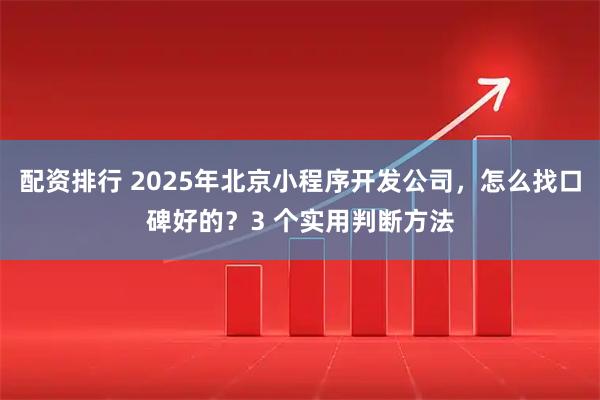 配资排行 2025年北京小程序开发公司，怎么找口碑好的？3 个实用判断方法